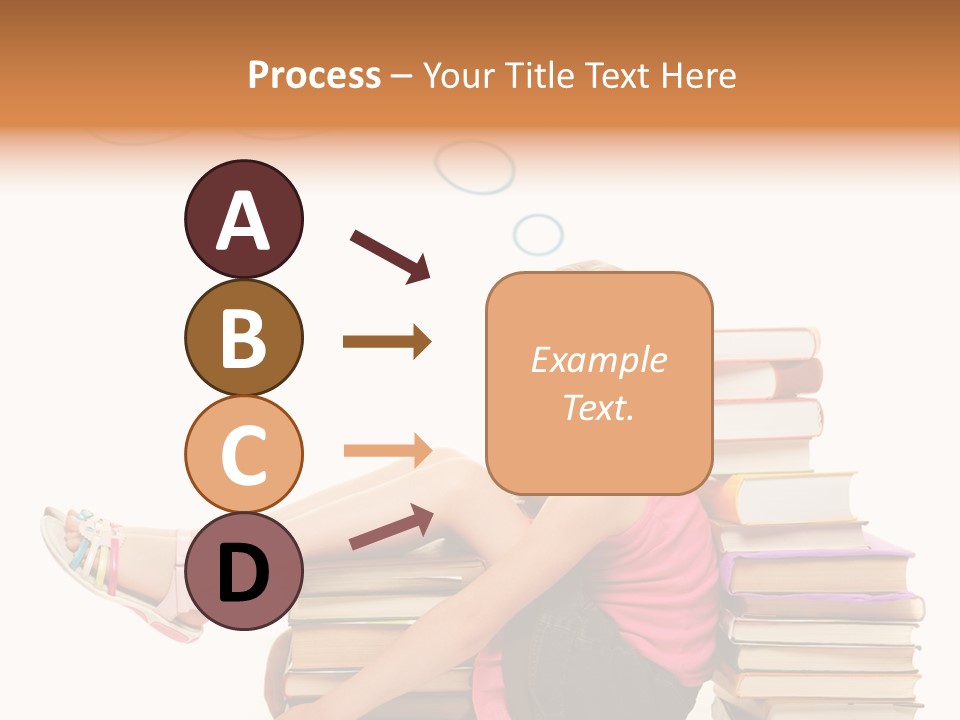 Process – Your Title Text Here

A

B

C

D

Example Text.